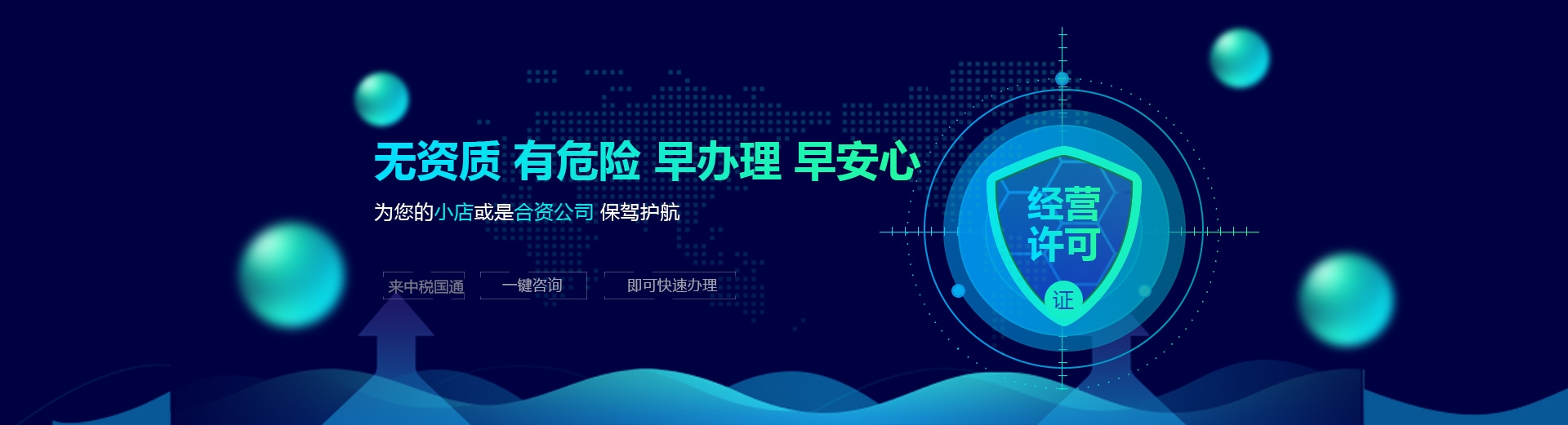 无资质 有危险 早办理 早安心

为您的小店或是合资公司 保驾护航

来中税国通

一键咨询

即可快速办理

经营许可

证